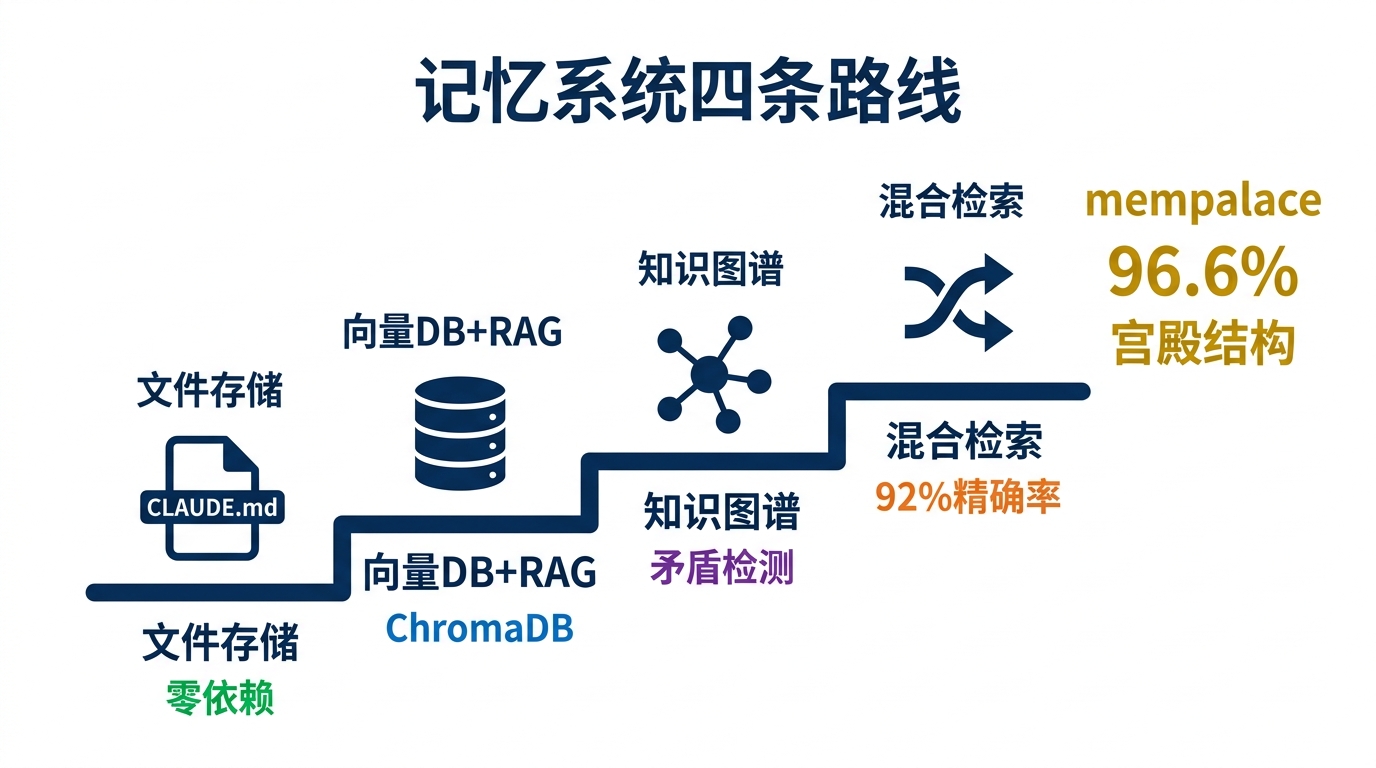 记忆系统四条路线

文件存储

CLAUDE.md

文件存储
零依赖

向量DB+RAG

向量DB+RAG
ChromaDB

知识图谱

知识图谱
矛盾检测

混合检索

混合检索
92%精确率

mempalace
96.6%
宫殿结构